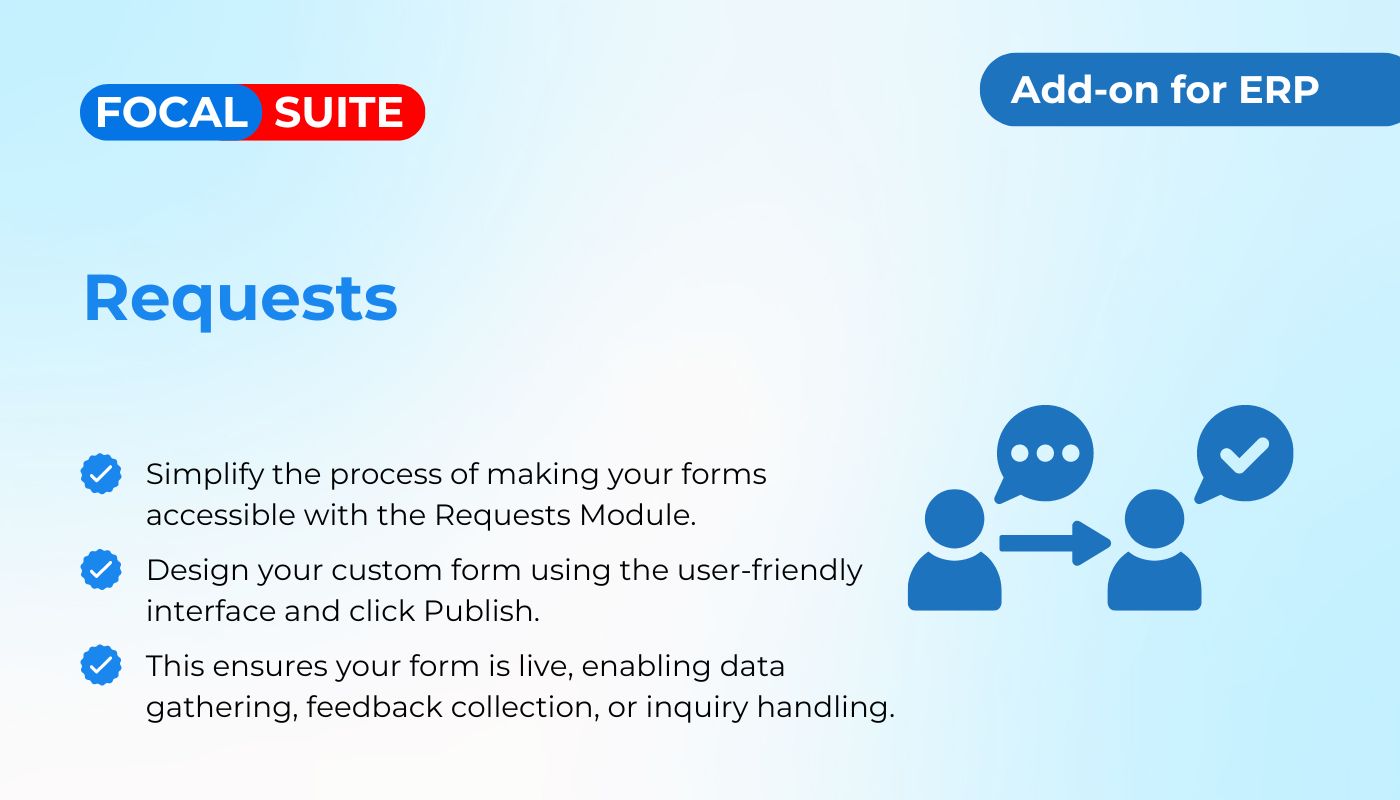 FOCAL SUITE

Add-on for ERP

Requests

Simplify the process of making your forms accessible with the Requests Module.

Design your custom form using the user-friendly interface and click Publish.

This ensures your form is live, enabling data gathering, feedback collection, or inquiry handling.